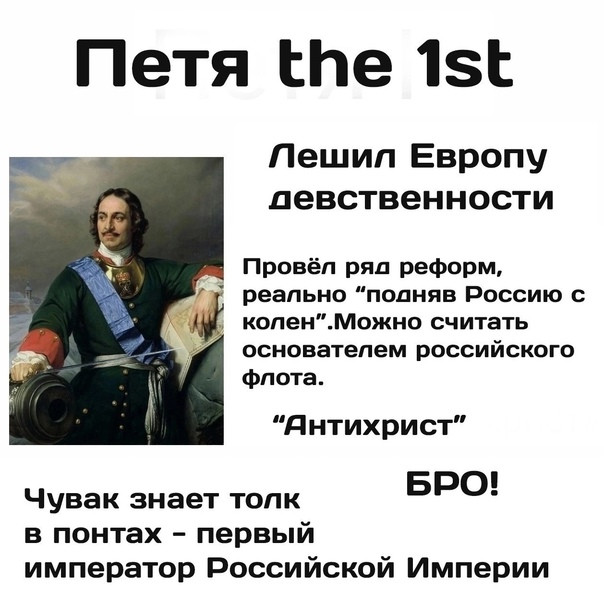 Петя the 1st

Лешил Европу девственности

Провёл ряд реформ, реально “подняв Россию с колен”.Можно считать основателем российского флота.

“Антихрист”

БРО!

Чувак знает толк в понтах - первый император Российской Империи